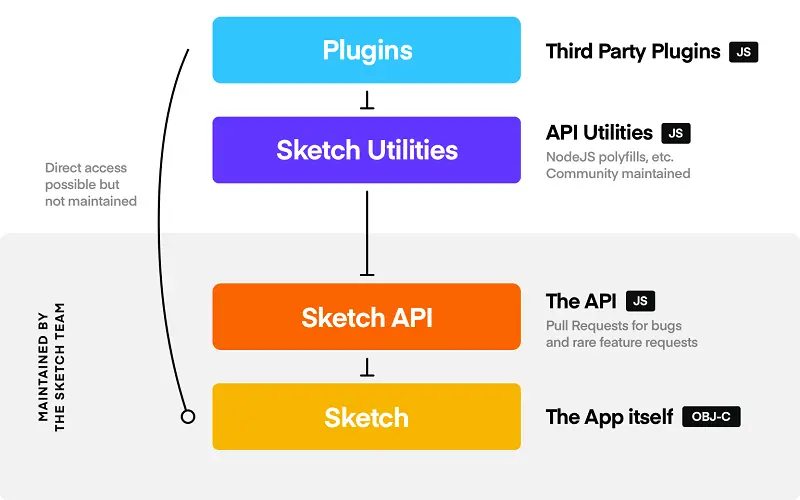 Plugins

Third Party Plugins JS

Sketch Utilities

API Utilities JS

NodeJS polyfills, etc.
Community maintained

Direct access possible but not maintained

MAINTAINED BY THE SKETCH TEAM

Sketch API

The API JS

Pull Requests for bugs and rare feature requests

Sketch

The App itself OBJ-C